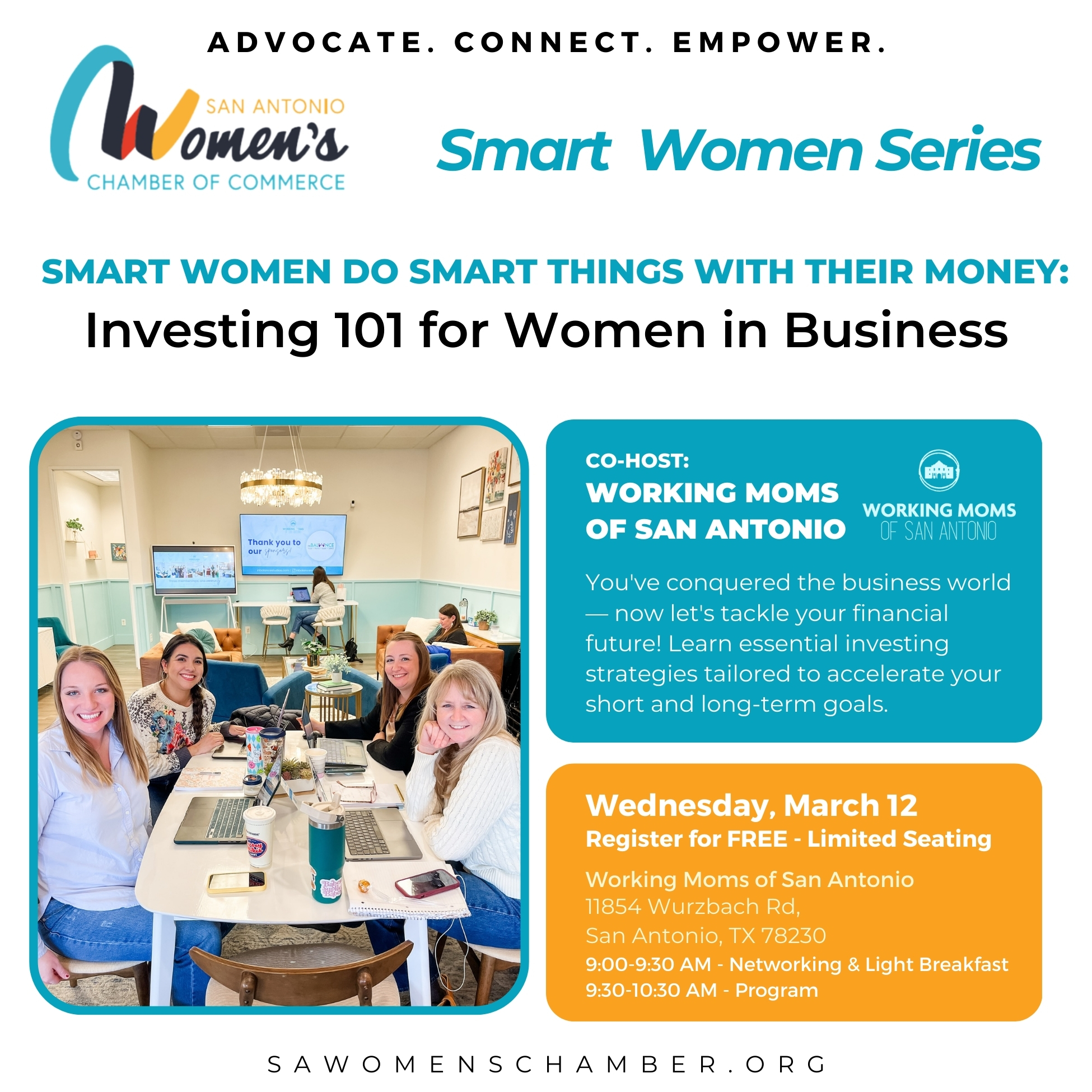 ADVOCATE. CONNECT. EMPOWER.

SAN ANTONIO Women's CHAMBER OF COMMERCE

Smart Women Series

SMART WOMEN DO SMART THINGS WITH THEIR MONEY:
Investing 101 for Women in Business

Thank you to our sponsors!

CO-HOST:
WORKING MOMS OF SAN ANTONIO

WORKING MOMS OF SAN ANTONIO

You've conquered the business world — now let's tackle your financial future! Learn essential investing strategies tailored to accelerate your short and long-term goals.

Wednesday, March 12
Register for FREE - Limited Seating

Working Moms of San Antonio
11854 Wurzbach Rd,
San Antonio, TX 78230
9:00-9:30 AM - Networking & Light Breakfast
9:30-10:30 AM - Program

SAWOMENSCHAMBER.ORG